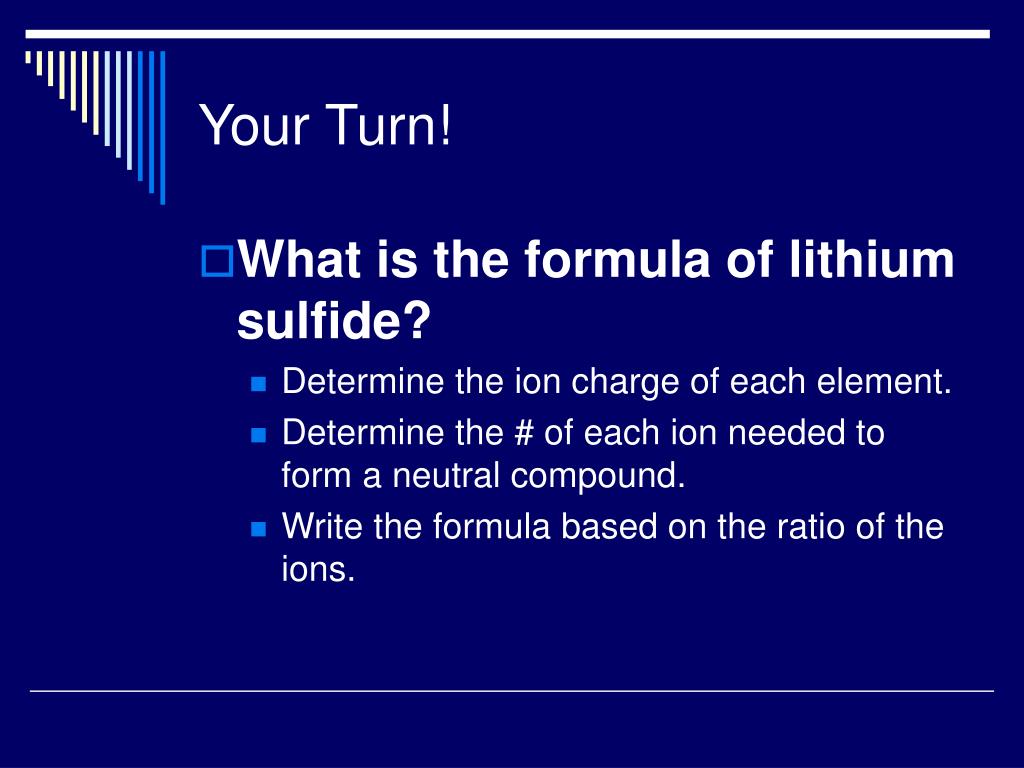 Your Turn!

What is the formula of lithium sulfide?

Determine the ion charge of each element.

Determine the # of each ion needed to form a neutral compound.

Write the formula based on the ratio of the ions.